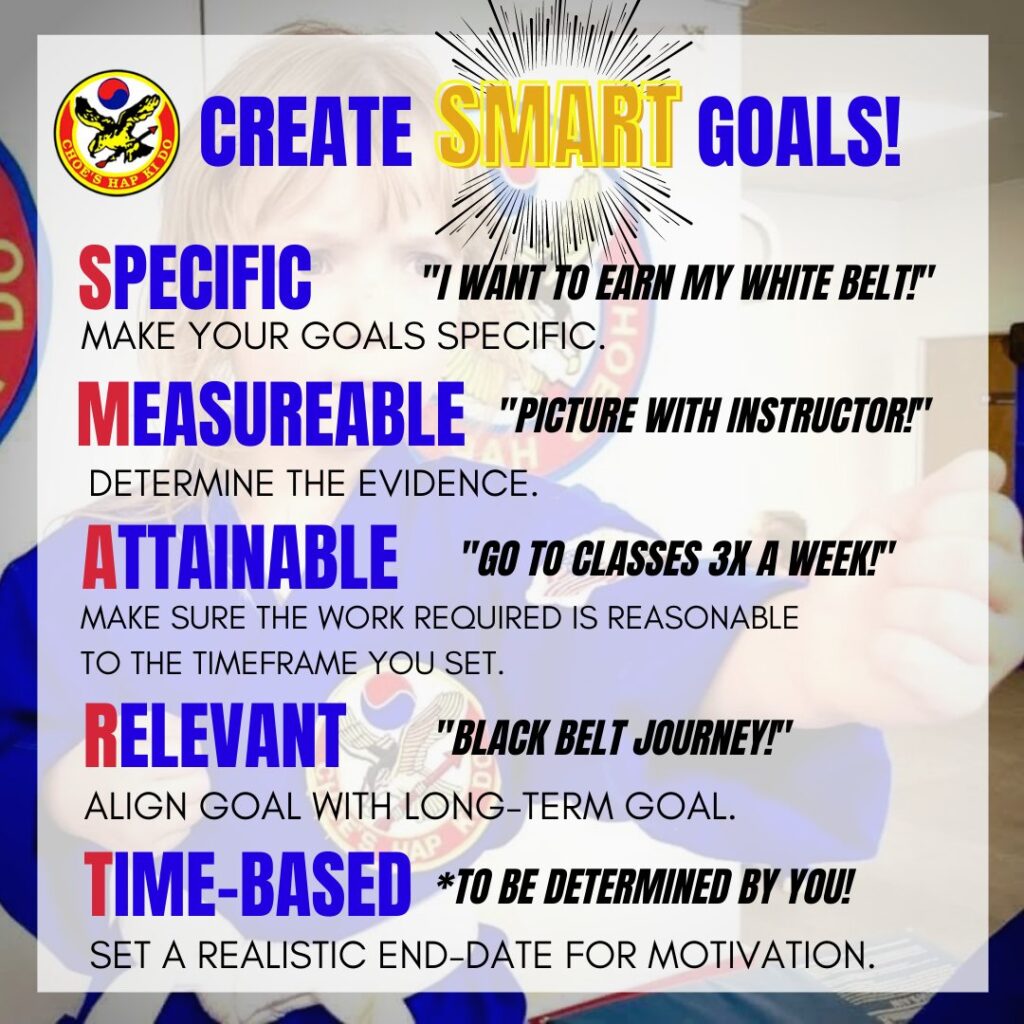 CHOE'S HAP KI DO

CREATE SMART GOALS!

SPECIFIC "I WANT TO EARN MY WHITE BELT!"
MAKE YOUR GOALS SPECIFIC.

MEASUREABLE "PICTURE WITH INSTRUCTOR!"
DETERMINE THE EVIDENCE.

ATTAINABLE "GO TO CLASSES 3X A WEEK!"
MAKE SURE THE WORK REQUIRED IS REASONABLE TO THE TIMEFRAME YOU SET.

RELEVANT "BLACK BELT JOURNEY!"
ALIGN GOAL WITH LONG-TERM GOAL.

TIME-BASED *TO BE DETERMINED BY YOU!
SET A REALISTIC END-DATE FOR MOTIVATION.